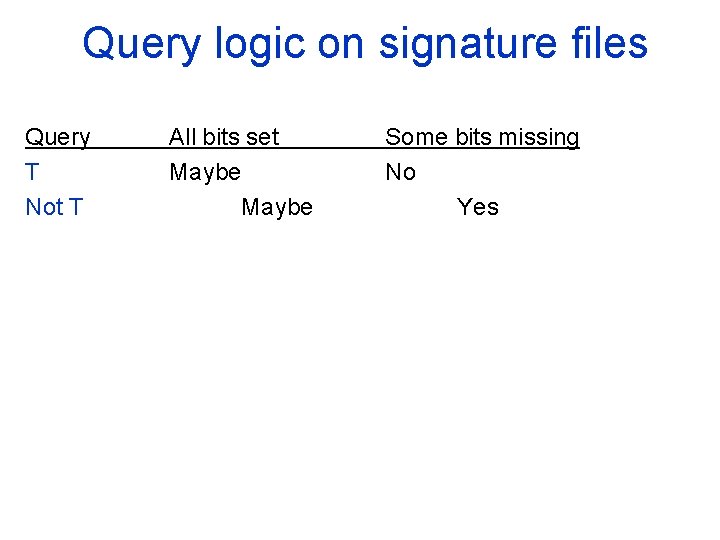 Query logic on signature files

| Query | All bits set | Some bits missing |
|---|---|---|
| T | Maybe | No |
| Not T | Maybe | Yes |